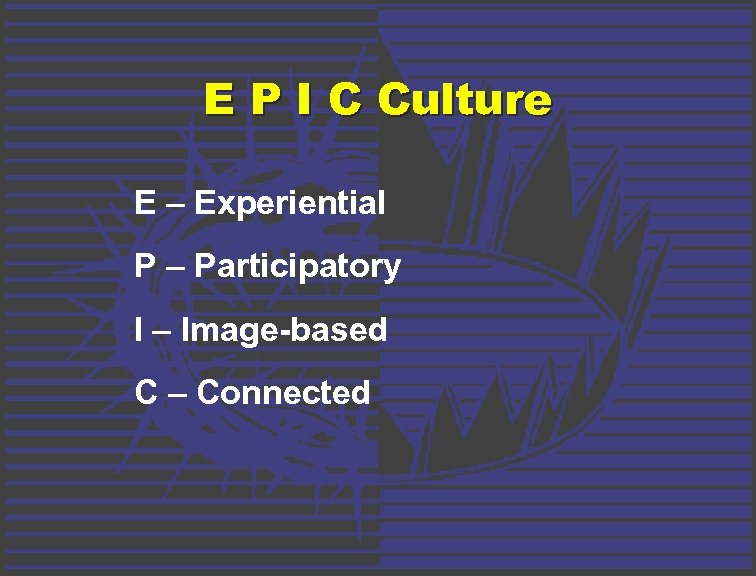 E P I C Culture

E – Experiential

P – Participatory

I – Image-based

C – Connected